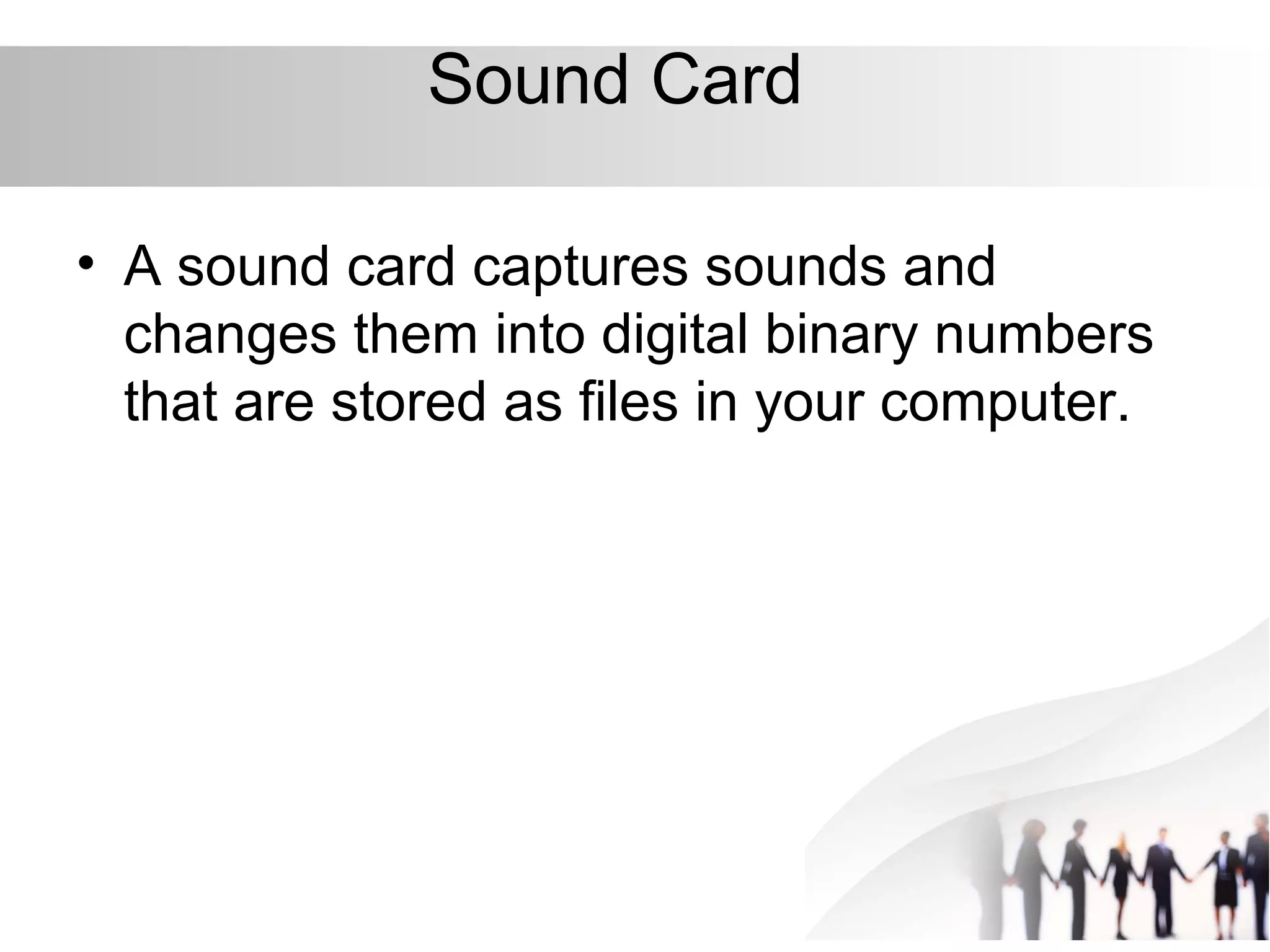 Sound Card

• A sound card captures sounds and changes them into digital binary numbers that are stored as files in your computer.